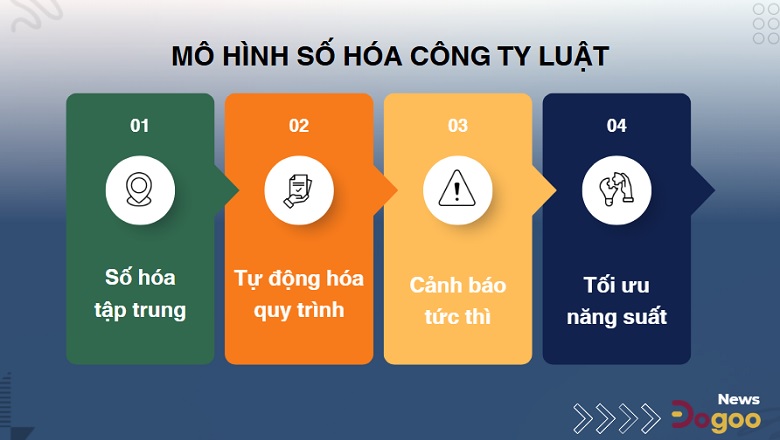 MÔ HÌNH SỐ HÓA CÔNG TY LUẬT

01

Số hóa tập trung

02

Tự động hóa quy trình

03

Cảnh báo tức thì

04

Tối ưu năng suất

News
Dogoo